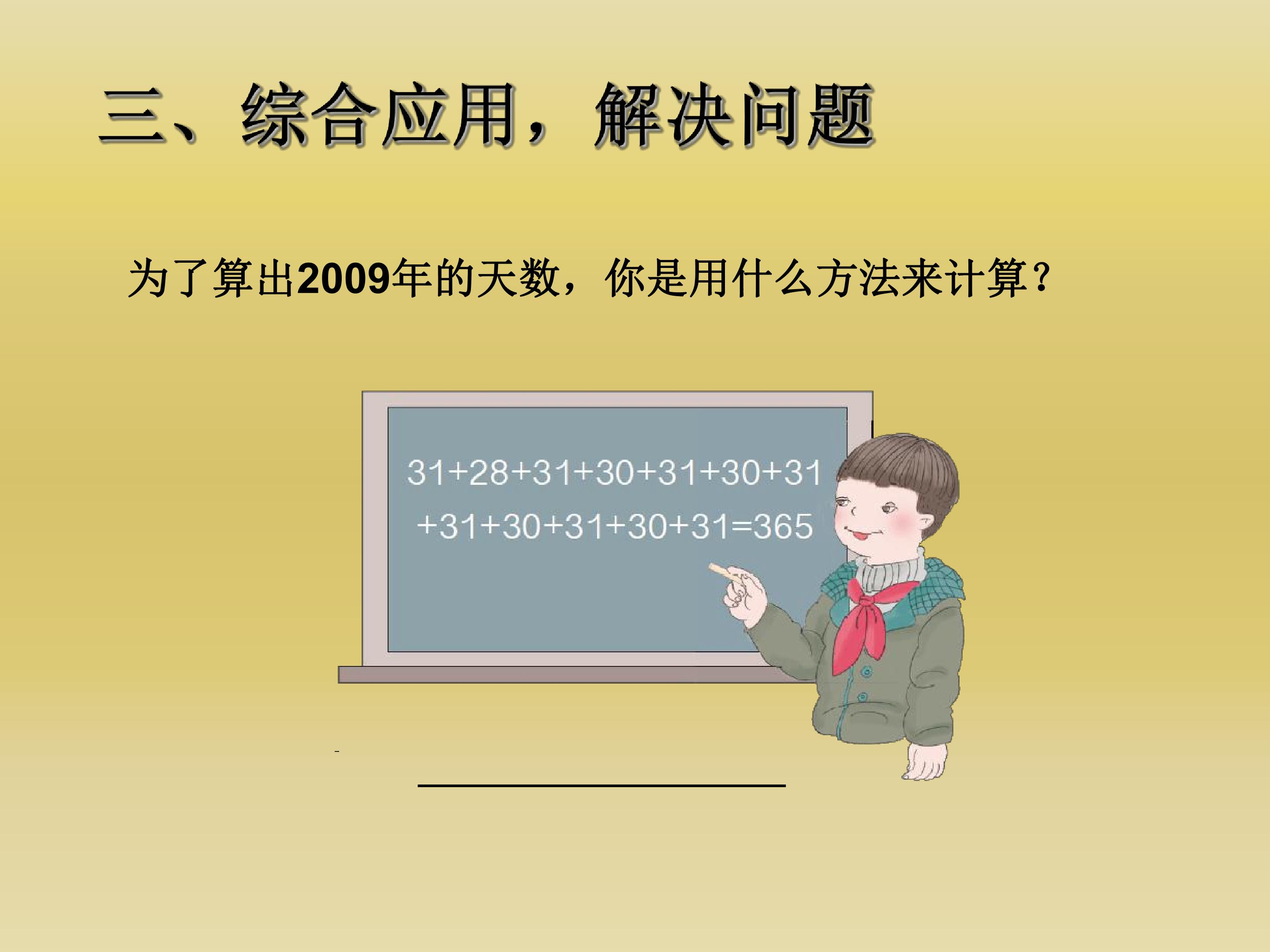 三、综合应用，解决问题

为了算出2009年的天数，你是用什么方法来计算？

$31+28+31+30+31+30+31$
$+31+30+31+30+31=365$